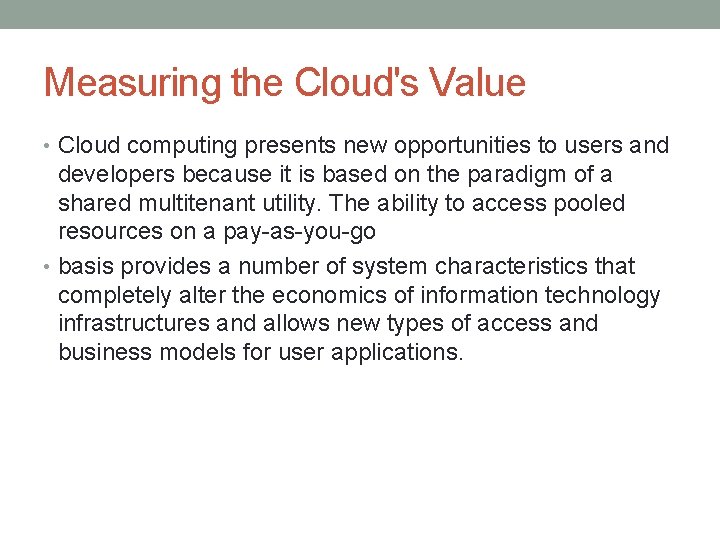 Measuring the Cloud's Value

• Cloud computing presents new opportunities to users and developers because it is based on the paradigm of a shared multitenant utility. The ability to access pooled resources on a pay-as-you-go

• basis provides a number of system characteristics that completely alter the economics of information technology infrastructures and allows new types of access and business models for user applications.